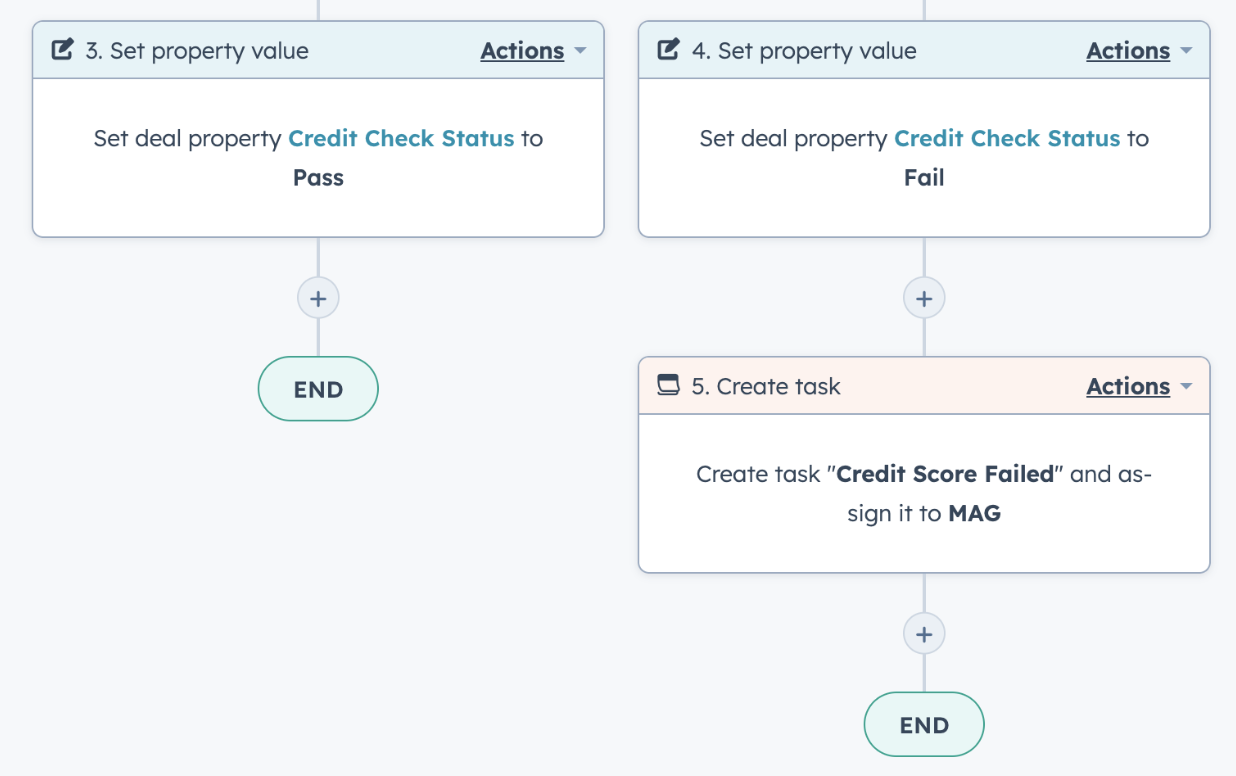 3. Set property value
Actions

Set deal property Credit Check Status to Pass

+

END

4. Set property value
Actions

Set deal property Credit Check Status to Fail

+

5. Create task
Actions

Create task "Credit Score Failed" and assign it to MAG

+

END